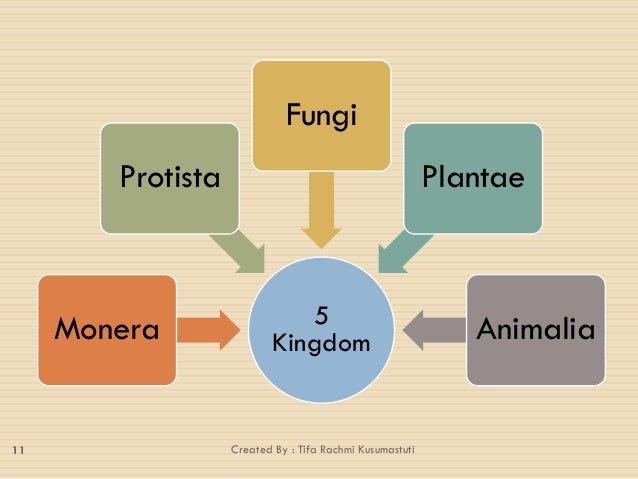 Fungi

Protista

Plantae

Monera

5
Kingdom

Animalia

11

Created By : Tifa Rachmi Kusumastuti